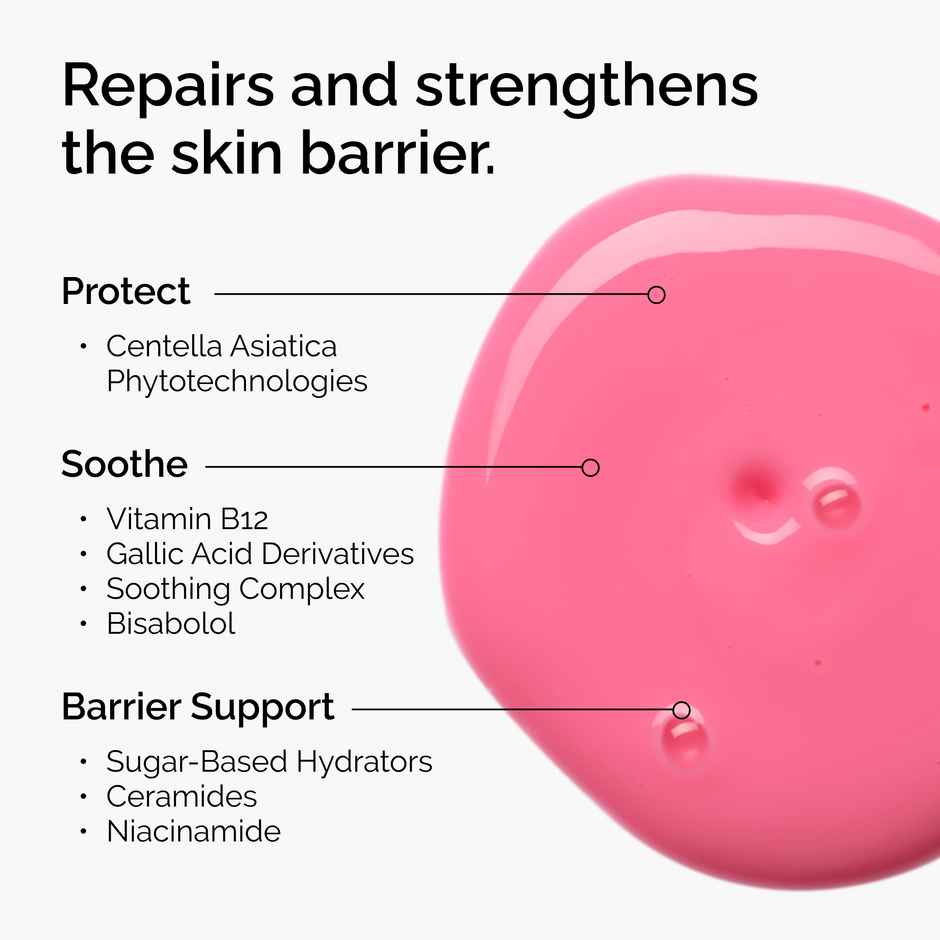 Repairs and strengthens the skin barrier.

Protect

• Centella Asiatica Phytotechnologies

Soothe

• Vitamin B12
• Gallic Acid Derivatives
• Soothing Complex
• Bisabolol

Barrier Support

• Sugar-Based Hydrators
• Ceramides
• Niacinamide